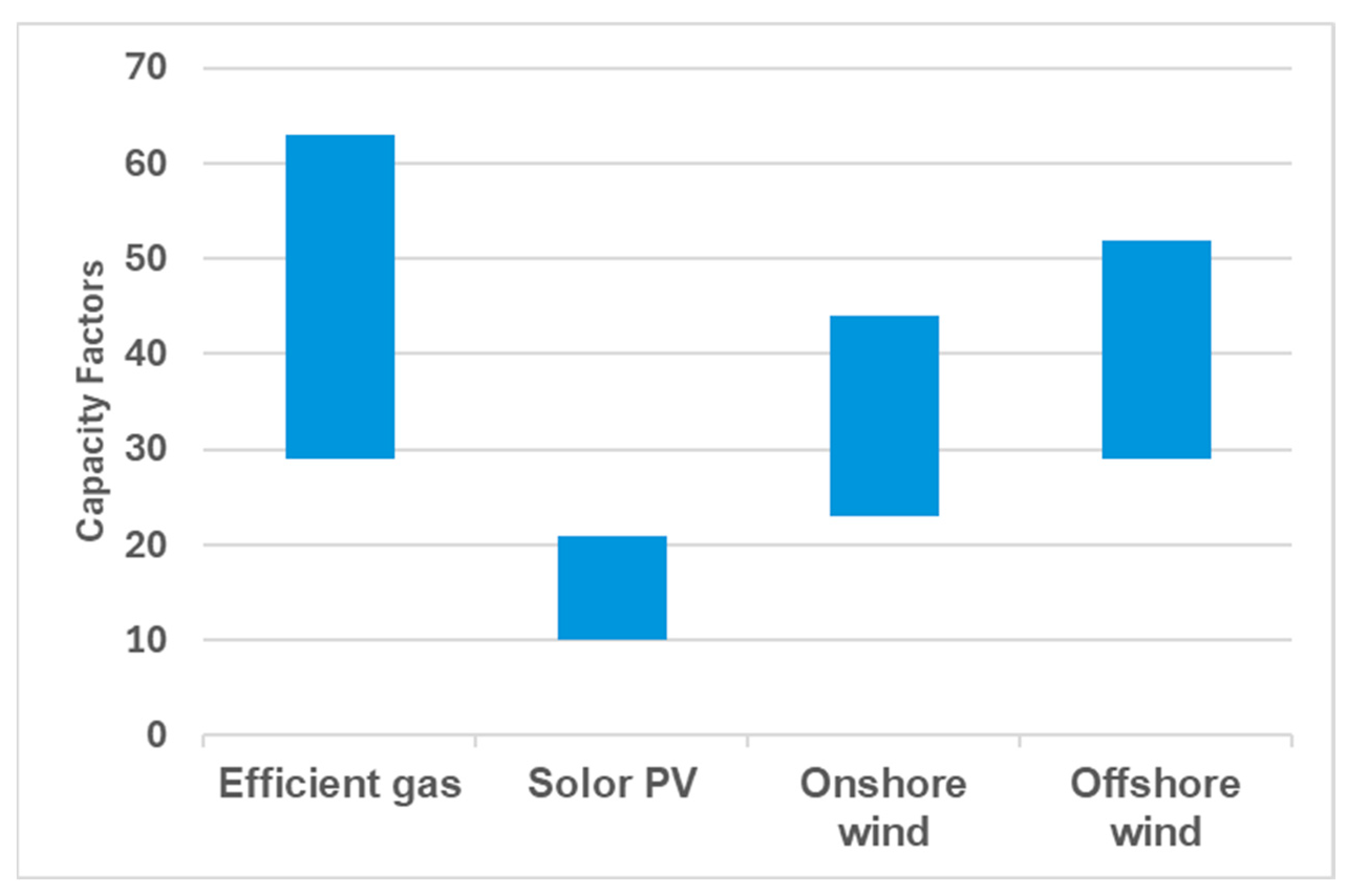 Capacity Factors

70
60
50
40
30
20
10
0

Efficient gas
Solor PV
Onshore wind
Offshore wind